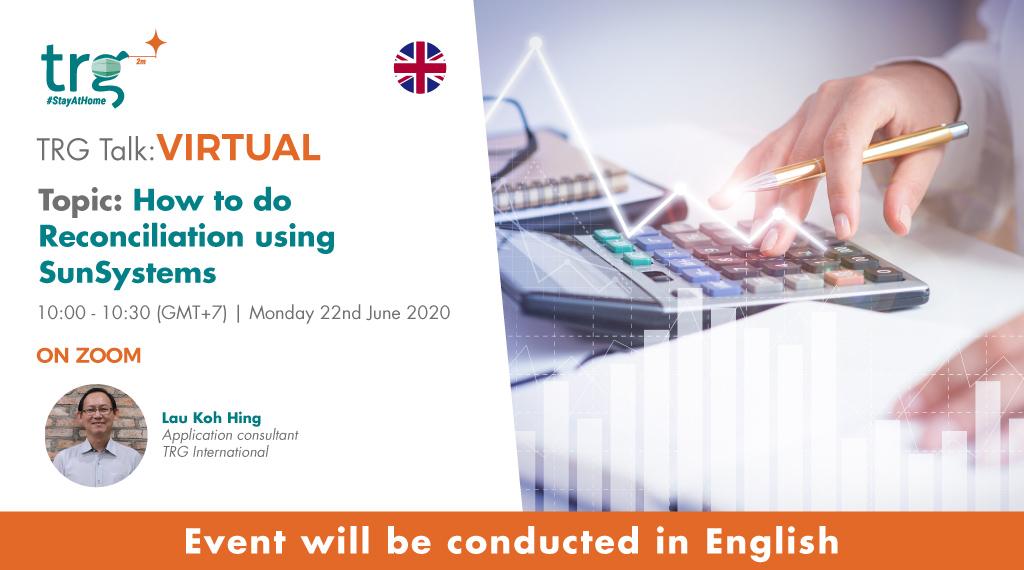 trg
2m
#StayAtHome

TRG Talk: VIRTUAL

Topic: How to do Reconciliation using SunSystems

10:00 - 10:30 (GMT+7) | Monday 22nd June 2020

ON ZOOM

Lau Koh Hing
Application consultant
TRG International

Event will be conducted in English